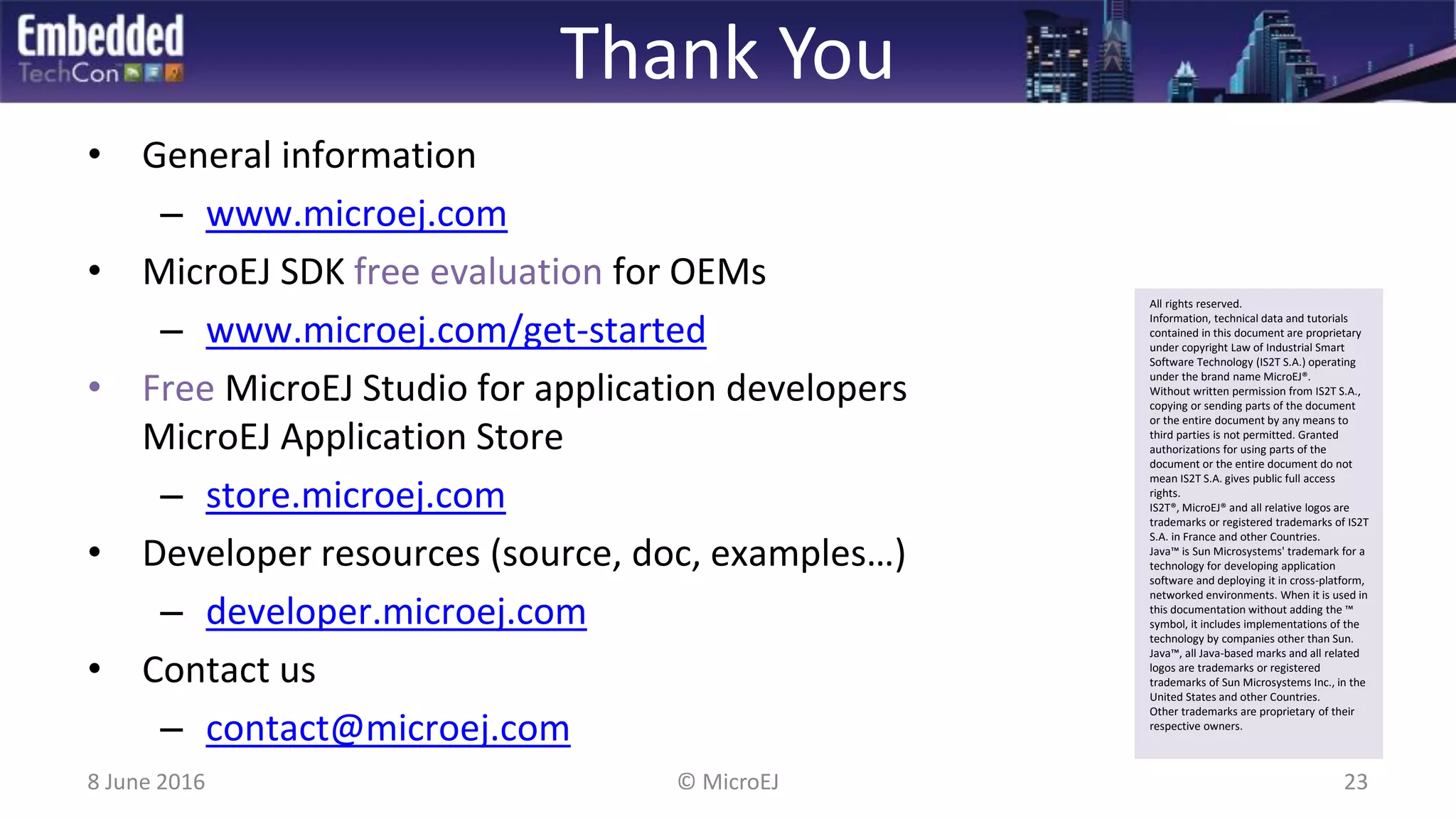 Embedded TechCon

Thank You

• General information
 – www.microej.com
• MicroEJ SDK free evaluation for OEMs
 – www.microej.com/get-started
• Free MicroEJ Studio for application developers MicroEJ Application Store
 – store.microej.com
• Developer resources (source, doc, examples…)
 – developer.microej.com
• Contact us
 – contact@microej.com

All rights reserved.
Information, technical data and tutorials contained in this document are proprietary under copyright Law of Industrial Smart Software Technology (IS2T S.A.) operating under the brand name MicroEJ®.
Without written permission from IS2T S.A., copying or sending parts of the document or the entire document by any means to third parties is not permitted. Granted authorizations for using parts of the document or the entire document do not mean IS2T S.A. gives public full access rights.
IS2T®, MicroEJ® and all relative logos are trademarks or registered trademarks of IS2T S.A. in France and other Countries.
Java™ is Sun Microsystems' trademark for a technology for developing application software and deploying it in cross-platform, networked environments. When it is used in this documentation without adding the ™ symbol, it includes implementations of the technology by companies other than Sun.
Java™, all Java-based marks and all related logos are trademarks or registered trademarks of Sun Microsystems Inc., in the United States and other Countries.
Other trademarks are proprietary of their respective owners.

8 June 2016 © MicroEJ 23